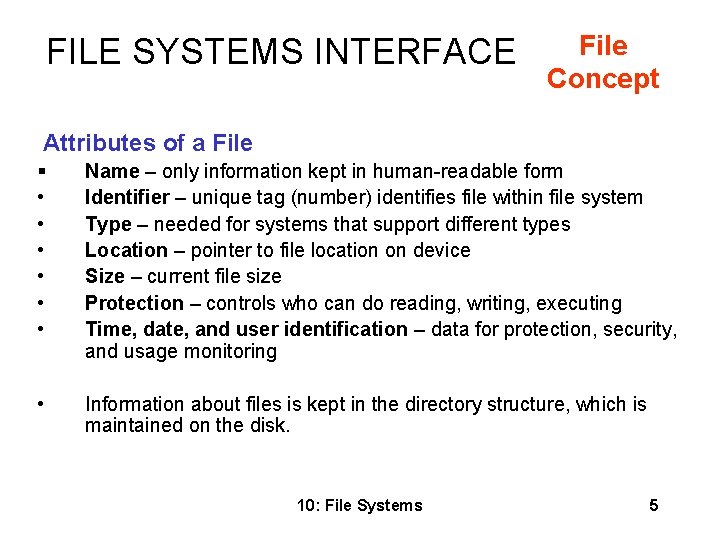 FILE SYSTEMS INTERFACE

File Concept

Attributes of a File

▪ Name – only information kept in human-readable form
• Identifier – unique tag (number) identifies file within file system
• Type – needed for systems that support different types
• Location – pointer to file location on device
• Size – current file size
• Protection – controls who can do reading, writing, executing
• Time, date, and user identification – data for protection, security, and usage monitoring

• Information about files is kept in the directory structure, which is maintained on the disk.

10: File Systems

5